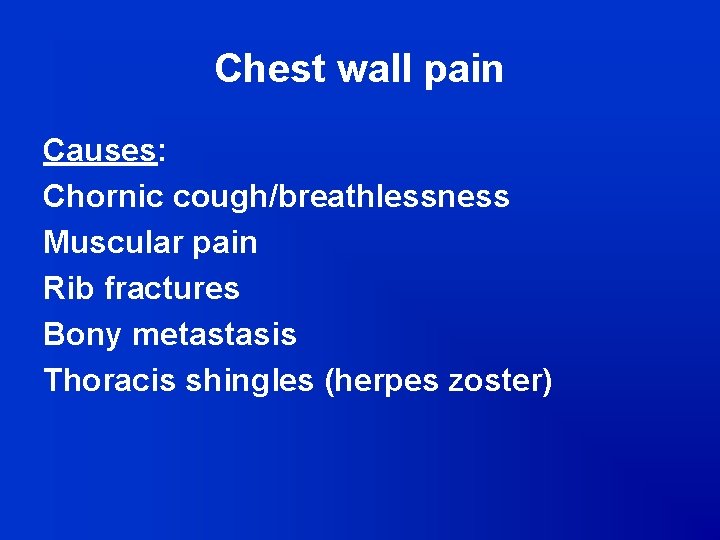 Chest wall pain

Causes:
Chornic cough/breathlessness
Muscular pain
Rib fractures
Bony metastasis
Thoracis shingles (herpes zoster)